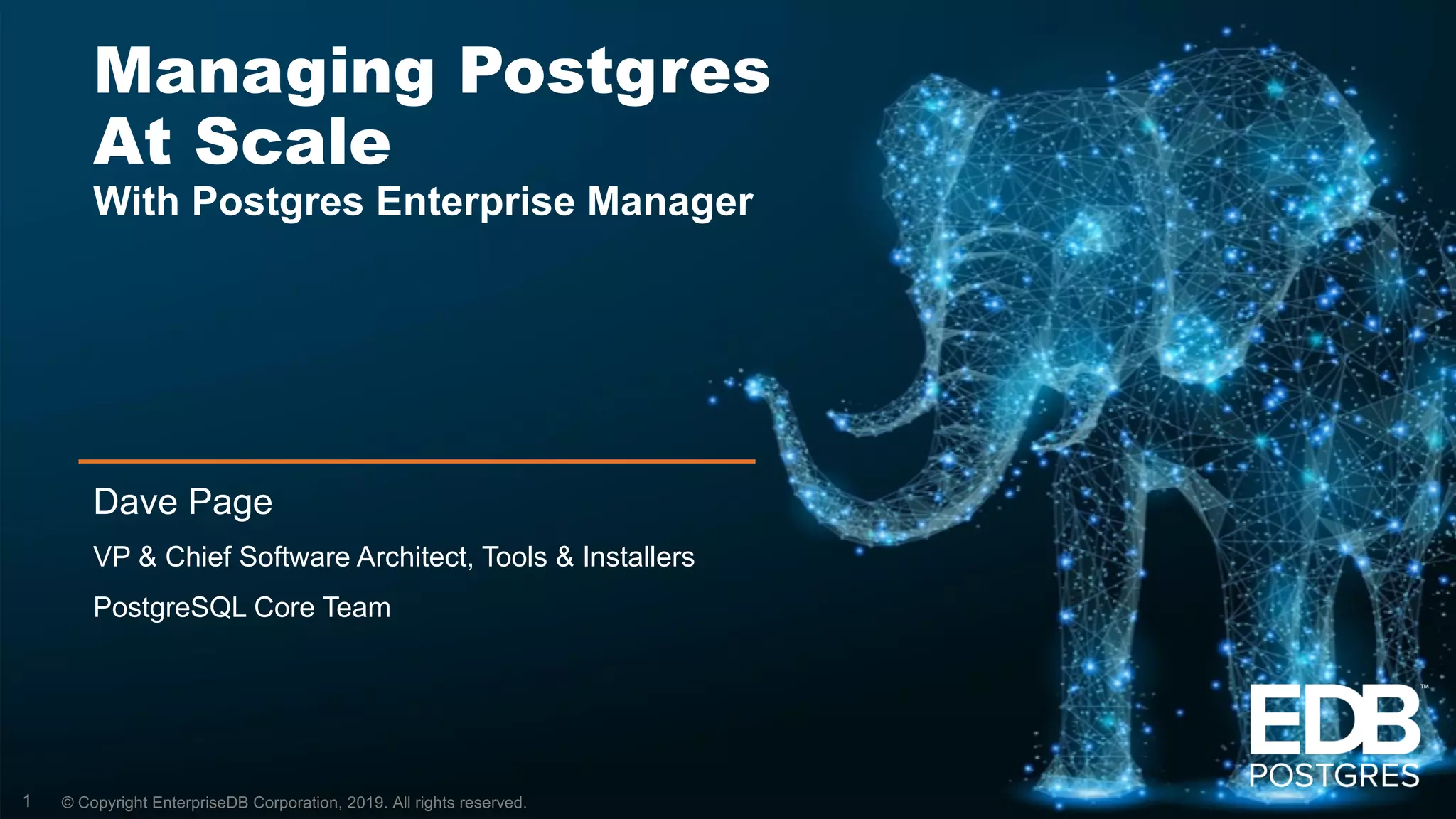 Managing Postgres At Scale

With Postgres Enterprise Manager

Dave Page

VP & Chief Software Architect, Tools & Installers

PostgreSQL Core Team

EDB™
POSTGRES

1 © Copyright EnterpriseDB Corporation, 2019. All rights reserved.